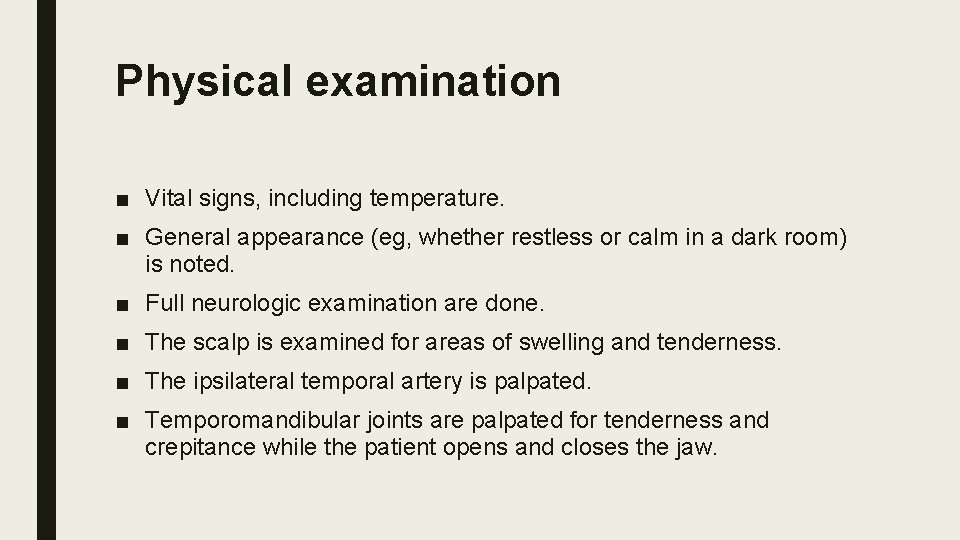 Physical examination

■ Vital signs, including temperature.

■ General appearance (eg, whether restless or calm in a dark room) is noted.

■ Full neurologic examination are done.

■ The scalp is examined for areas of swelling and tenderness.

■ The ipsilateral temporal artery is palpated.

■ Temporomandibular joints are palpated for tenderness and crepitance while the patient opens and closes the jaw.